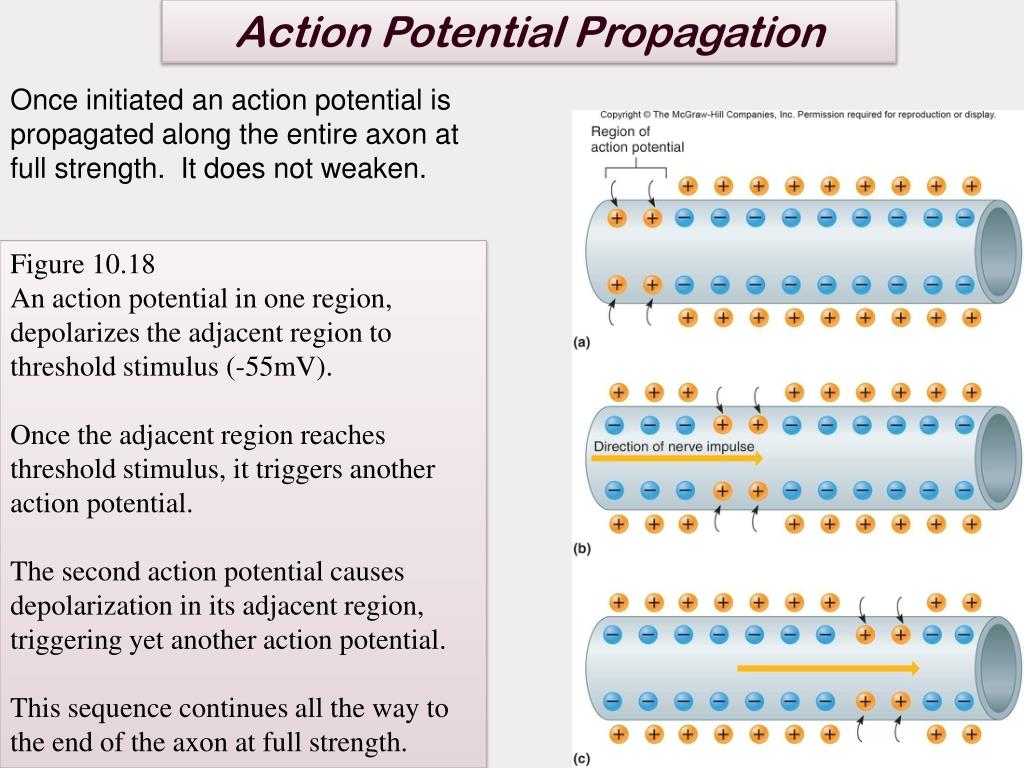 Action Potential Propagation

Once initiated an action potential is propagated along the entire axon at full strength. It does not weaken.

Figure 10.18
An action potential in one region, depolarizes the adjacent region to threshold stimulus (-55mV).

Once the adjacent region reaches threshold stimulus, it triggers another action potential.

The second action potential causes depolarization in its adjacent region, triggering yet another action potential.

This sequence continues all the way to the end of the axon at full strength.

Copyright © The McGraw-Hill Companies, Inc. Permission required for reproduction or display.

Region of action potential

(a)

Direction of nerve impulse

(b)

(c)